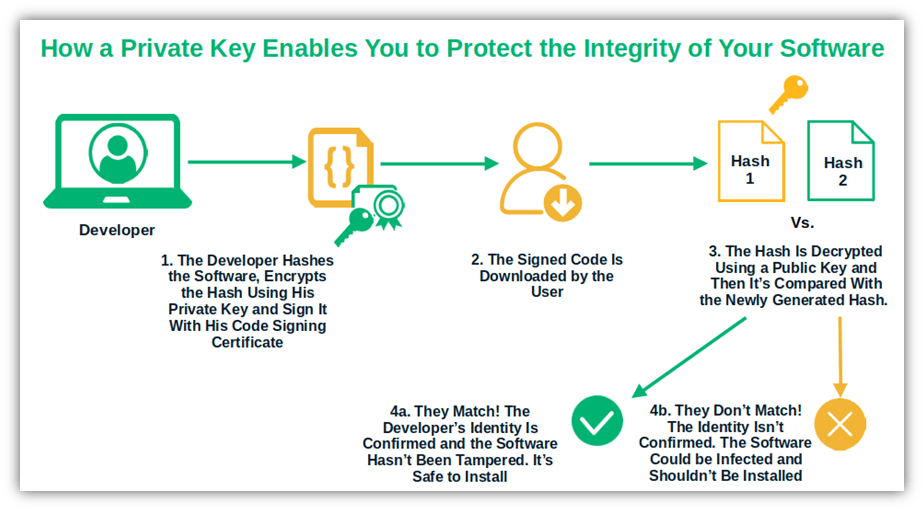 How a Private Key Enables You to Protect the Integrity of Your Software

Developer

1. The Developer Hashes the Software, Encrypts the Hash Using His Private Key and Sign It With His Code Signing Certificate

2. The Signed Code Is Downloaded by the User

Hash 1

Hash 2

Vs.

3. The Hash Is Decrypted Using a Public Key and Then It's Compared With the Newly Generated Hash.

4a. They Match! The Developer's Identity Is Confirmed and the Software Hasn't Been Tampered. It's Safe to Install

4b. They Don't Match! The Identity Isn't Confirmed. The Software Could be Infected and Shouldn't Be Installed